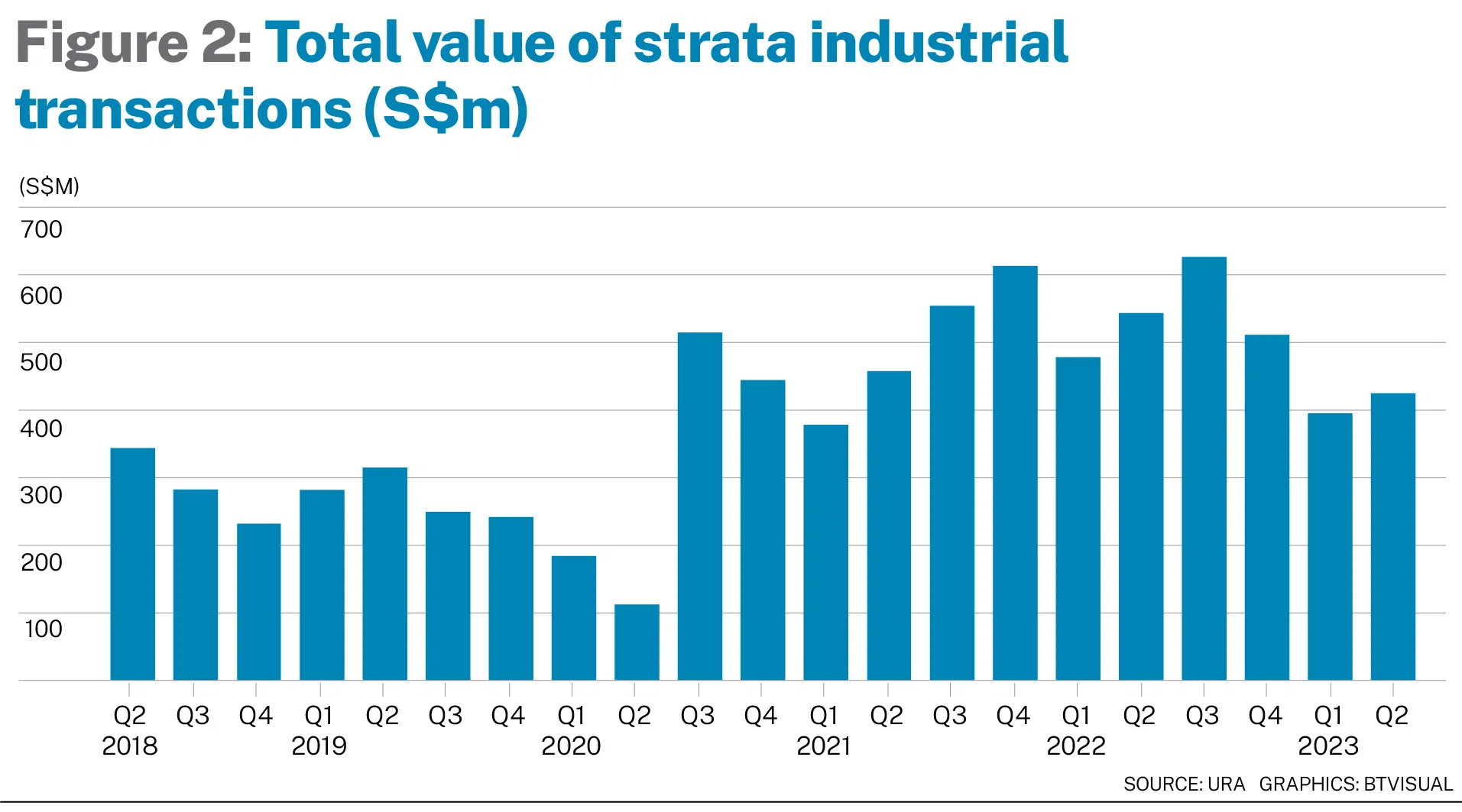 Figure 2: Total value of strata industrial transactions (S$m)

(S$M)
700
600
500
400
300
200
100

Q2 2018 Q3 Q4 Q1 2019 Q2 Q3 Q4 Q1 2020 Q2 Q3 Q4 Q1 2021 Q2 Q3 Q4 Q1 2022 Q2 Q3 Q4 Q1 2023 Q2

SOURCE: URA GRAPHICS: BTVISUAL